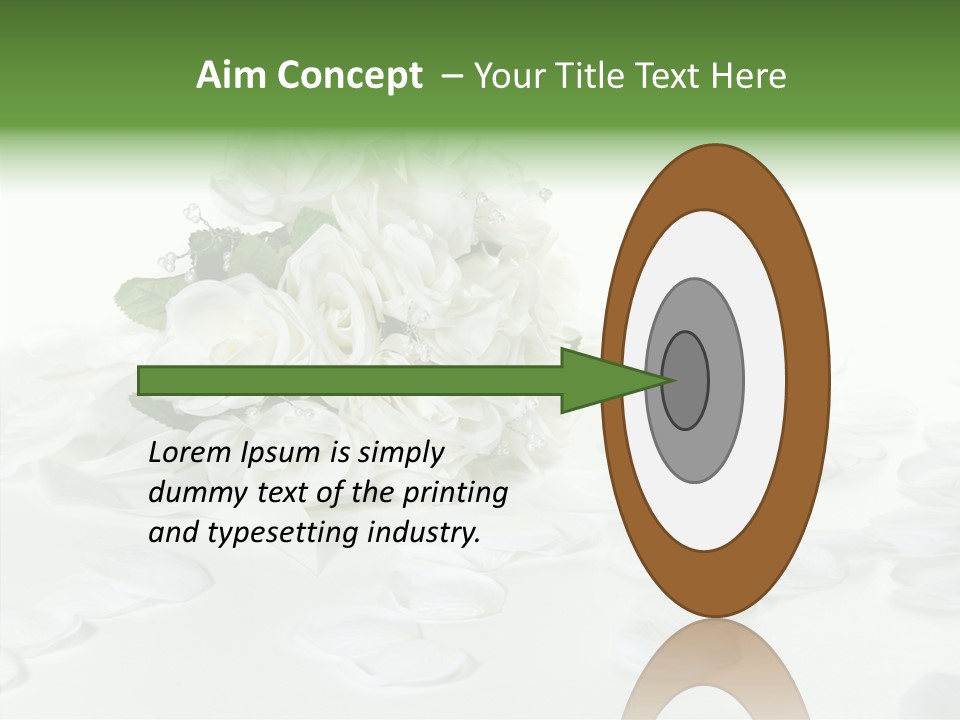 Aim Concept – Your Title Text Here

Lorem Ipsum is simply dummy text of the printing and typesetting industry.